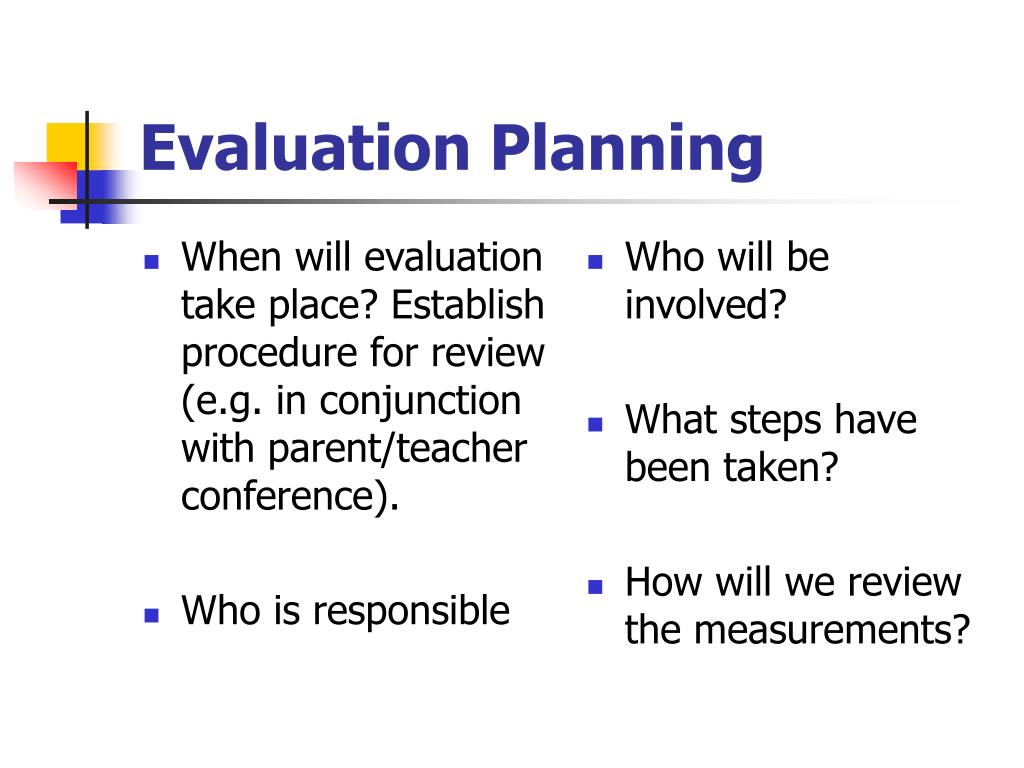 Evaluation Planning

- When will evaluation take place? Establish procedure for review (e.g. in conjunction with parent/teacher conference).

- Who is responsible

- Who will be involved?

- What steps have been taken?

- How will we review the measurements?